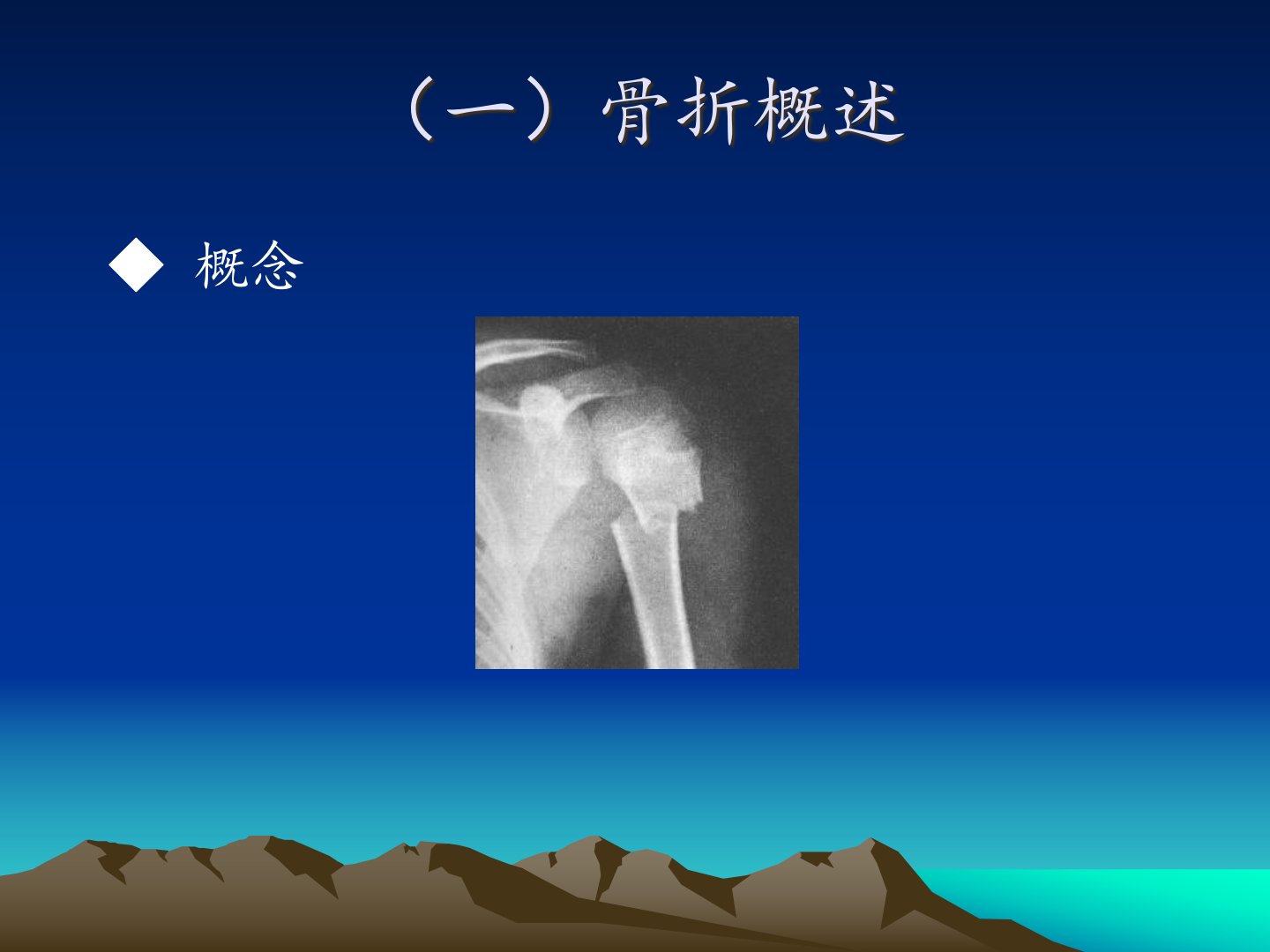 （一）骨折概述

◆ 概念